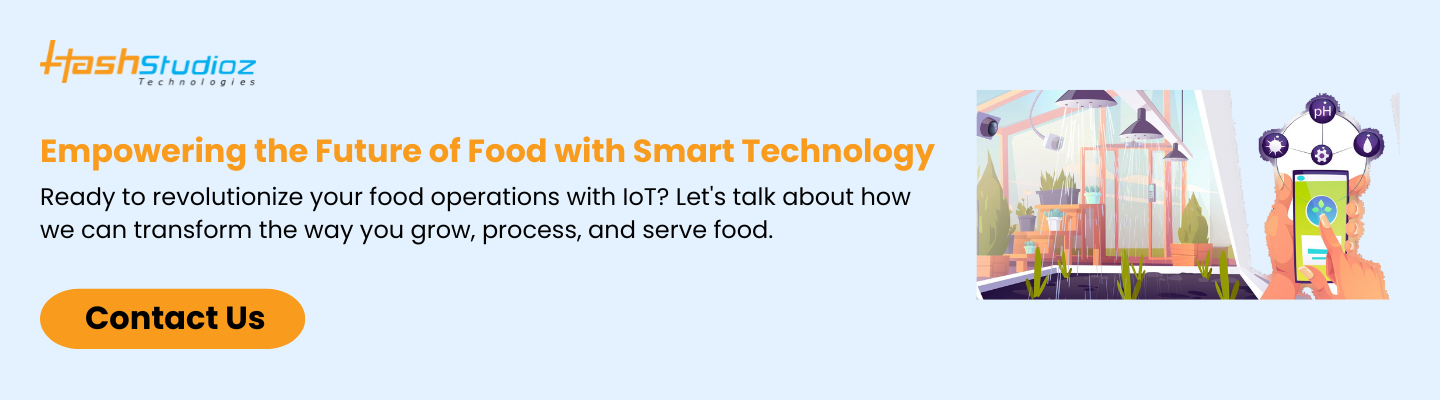 HashStudioz Technologies

Empowering the Future of Food with Smart Technology

Ready to revolutionize your food operations with IoT? Let's talk about how we can transform the way you grow, process, and serve food.

Contact Us

pH